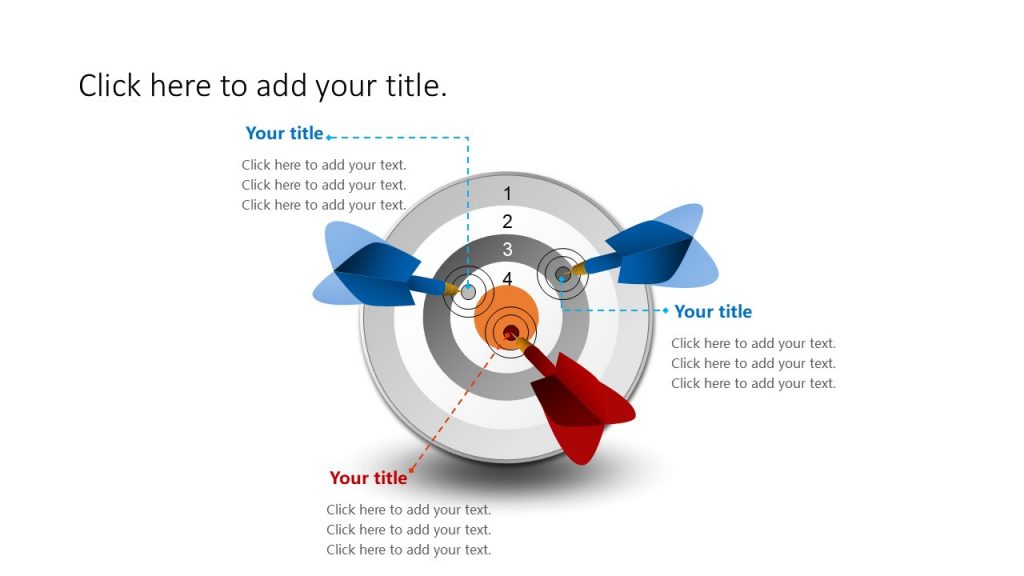 Click here to add your title.

Your title

Click here to add your text.
Click here to add your text.
Click here to add your text.

1
2
3
4

Your title

Click here to add your text.
Click here to add your text.
Click here to add your text.

Your title

Click here to add your text.
Click here to add your text.
Click here to add your text.